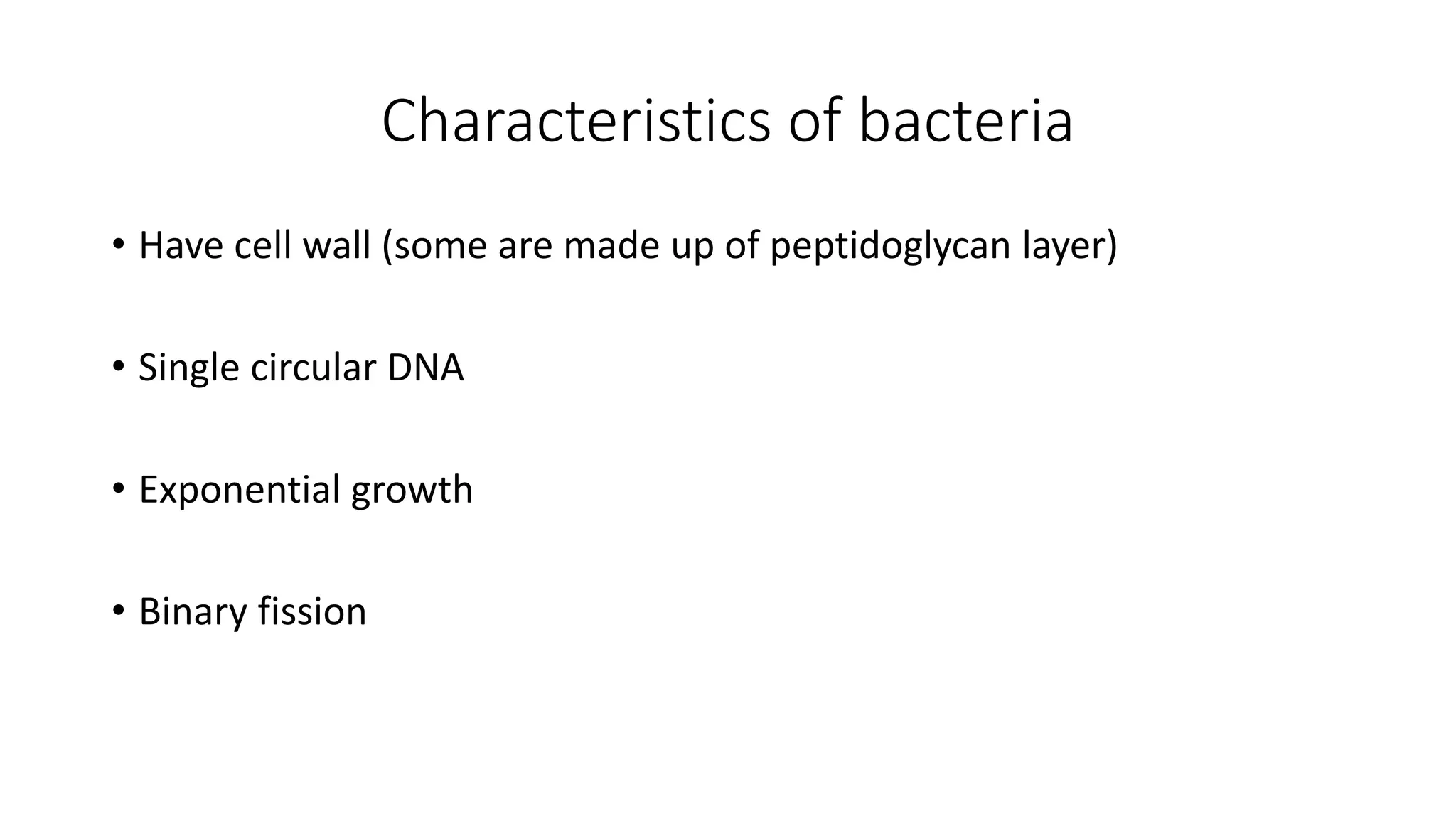 Characteristics of bacteria

• Have cell wall (some are made up of peptidoglycan layer)

• Single circular DNA

• Exponential growth

• Binary fission